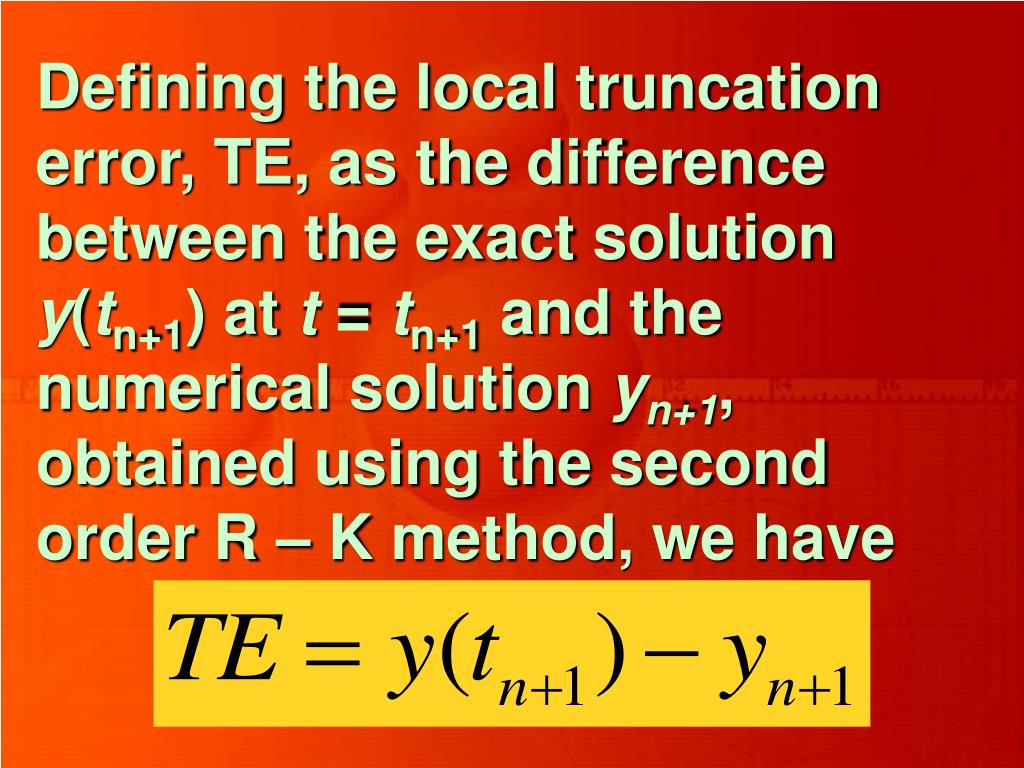 Defining the local truncation error, TE, as the difference between the exact solution $y(t_{n+1})$ at $t = t_{n+1}$ and the numerical solution $y_{n+1}$, obtained using the second order R – K method, we have

$TE = y(t_{n+1}) - y_{n+1}$